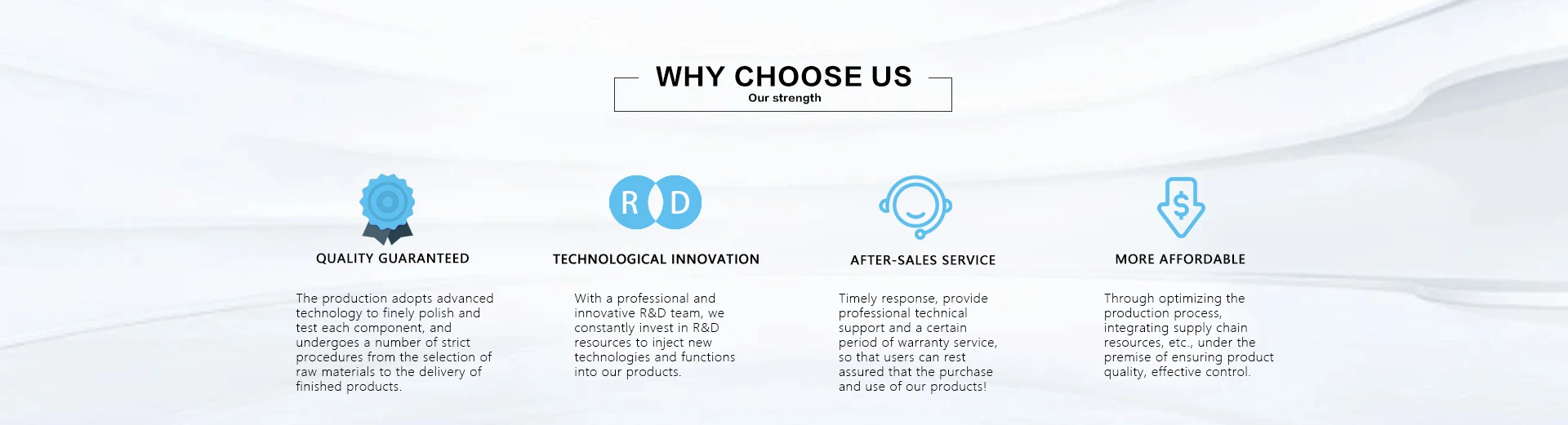 WHY CHOOSE US
Our strength

R D

QUALITY GUARANTEED

The production adopts advanced technology to finely polish and test each component, and undergoes a number of strict procedures from the selection of raw materials to the delivery of finished products.

TECHNOLOGICAL INNOVATION

With a professional and innovative R&D team, we constantly invest in R&D resources to inject new technologies and functions into our products.

AFTER-SALES SERVICE

Timely response, provide professional technical support and a certain period of warranty service, so that users can rest assured that the purchase and use of our products!

MORE AFFORDABLE

Through optimizing the production process, integrating supply chain resources, etc., under the premise of ensuring product quality, effective control.